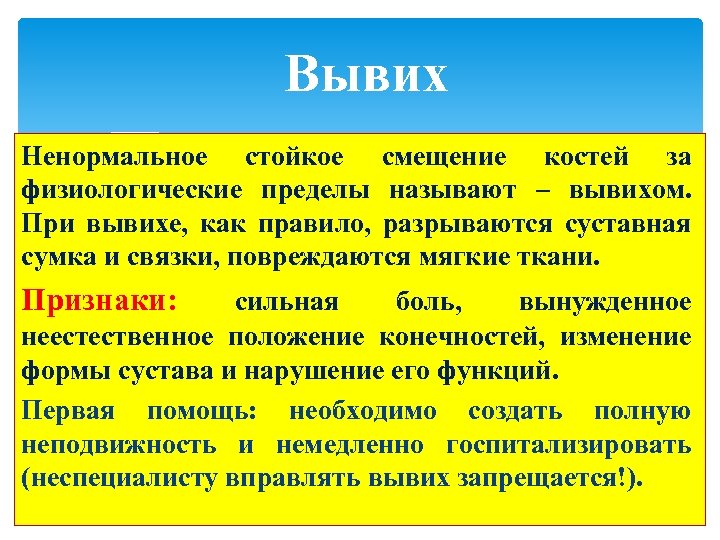 Вывих

Ненормальное стойкое смещение костей за физиологические пределы называют – вывихом. При вывихе, как правило, разрываются суставная сумка и связки, повреждаются мягкие ткани.

Признаки: сильная боль, вынужденное неестественное положение конечностей, изменение формы сустава и нарушение его функций.

Первая помощь: необходимо создать полную неподвижность и немедленно госпитализировать (неспециалисту вправлять вывих запрещается!).